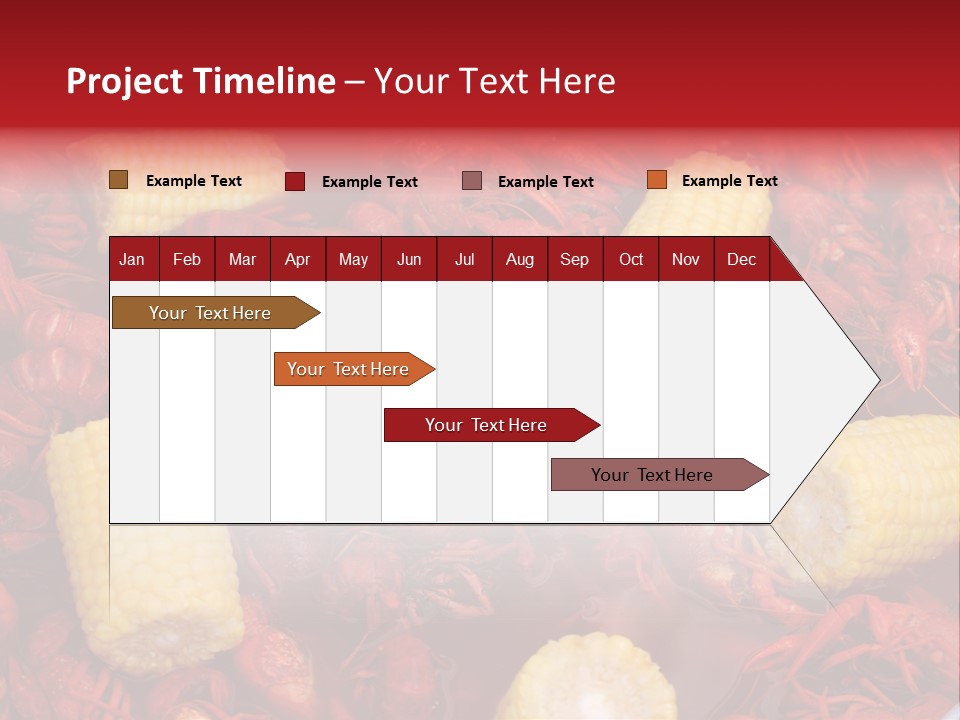 Project Timeline – Your Text Here

Example Text Example Text Example Text Example Text

| Jan | Feb | Mar | Apr | May | Jun | Jul | Aug | Sep | Oct | Nov | Dec |
|---|---|---|---|---|---|---|---|---|---|---|---|

Your Text Here

Your Text Here

Your Text Here

Your Text Here